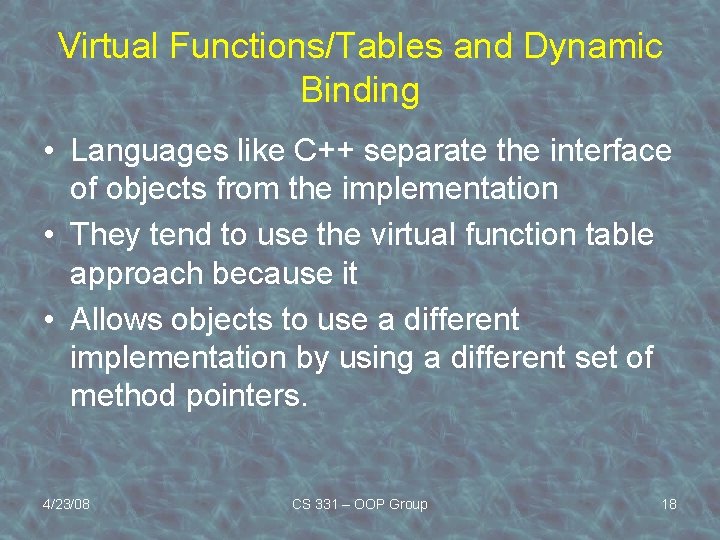 Virtual Functions/Tables and Dynamic Binding

• Languages like C++ separate the interface of objects from the implementation
• They tend to use the virtual function table approach because it
• Allows objects to use a different implementation by using a different set of method pointers.

4/23/08
CS 331 – OOP Group
18